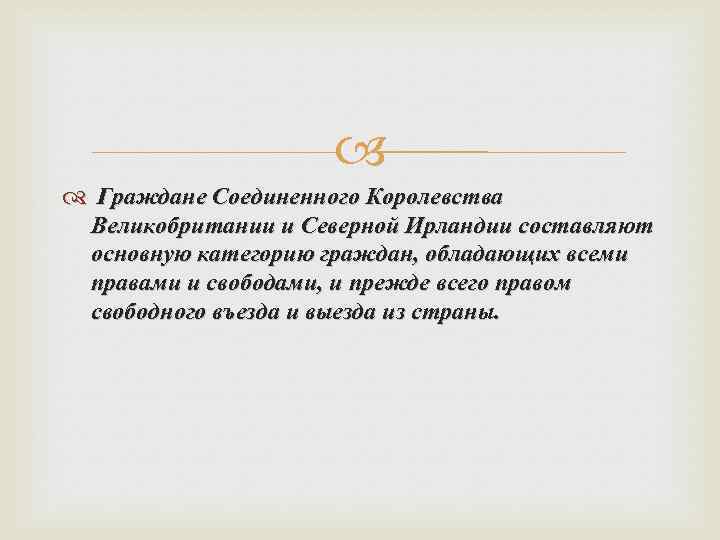 Граждане Соединенного Королевства Великобритании и Северной Ирландии составляют основную категорию граждан, обладающих всеми правами и свободами, и прежде всего правом свободного въезда и выезда из страны.